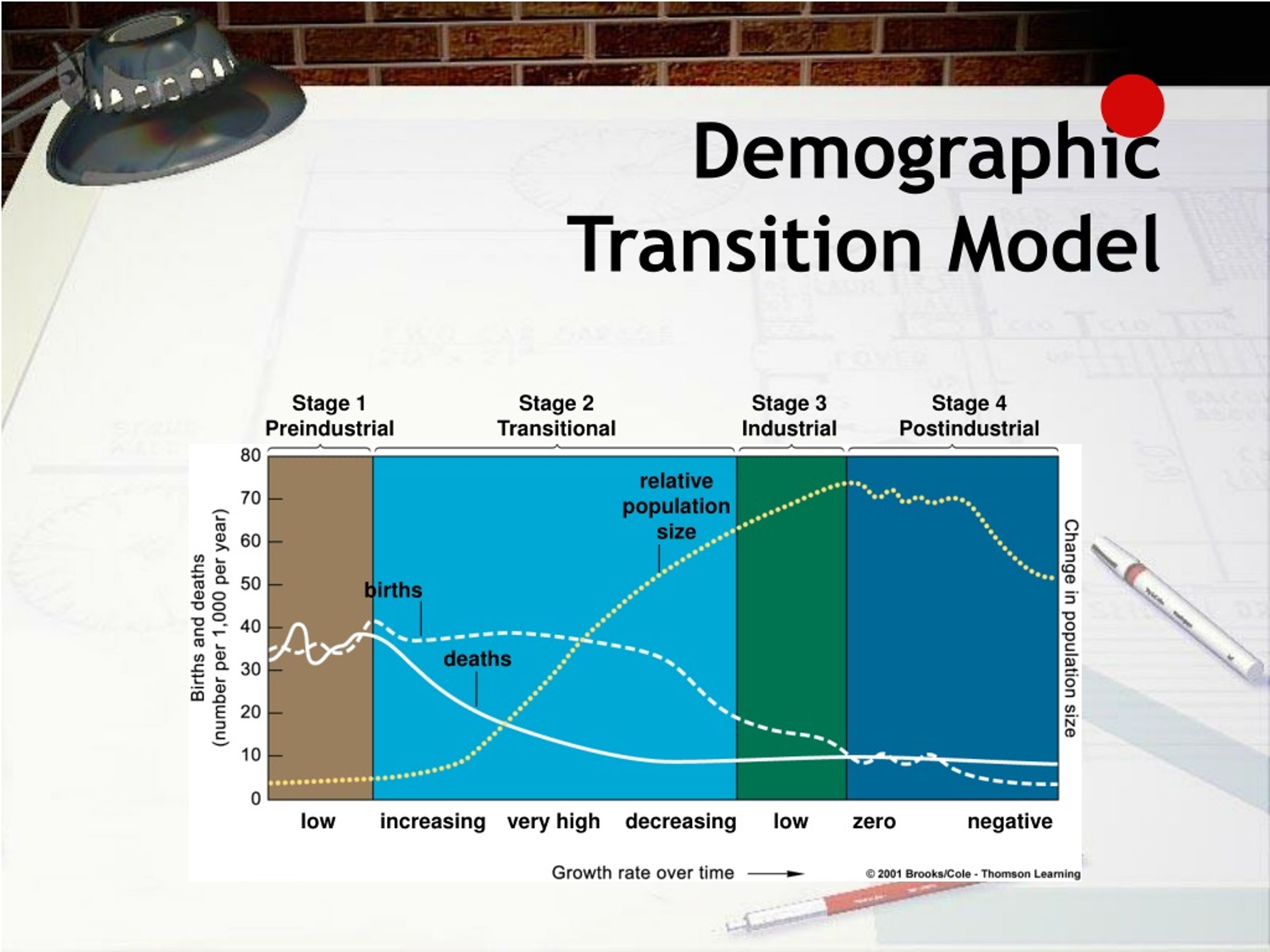 Demographic Transition Model

Stage 1
Preindustrial

Stage 2
Transitional

Stage 3
Industrial

Stage 4
Postindustrial

Births and deaths
(number per 1,000 per year)

80
70
60
50
40
30
20
10
0

relative population size

births

deaths

Change in population size

low
increasing
very high
decreasing
low
zero
negative

Growth rate over time

© 2001 Brooks/Cole - Thomson Learning